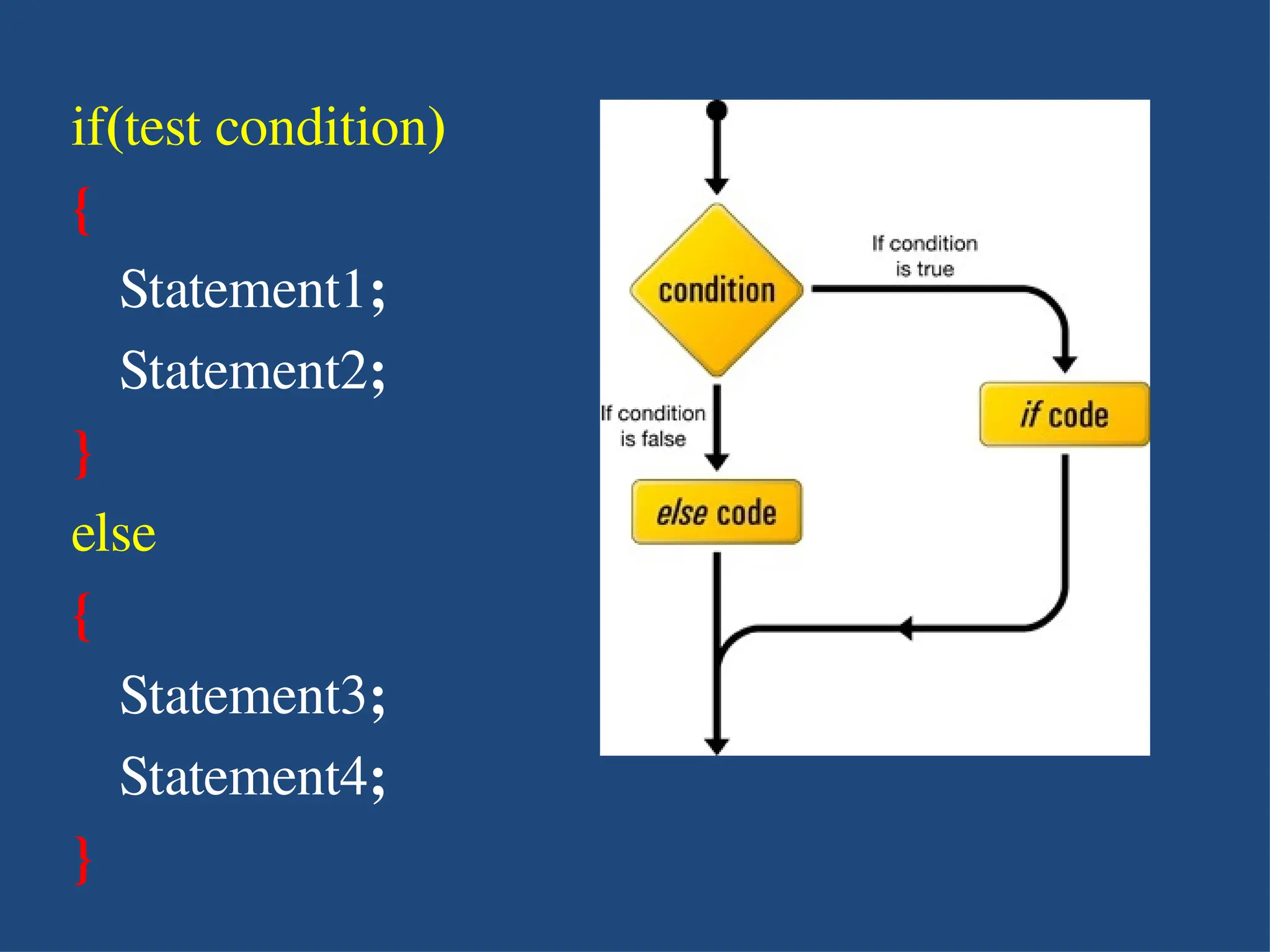 if(test condition)
{
Statement1;
Statement2;
}
else
{
Statement3;
Statement4;
}

condition

If condition is true

if code

If condition is false

else code